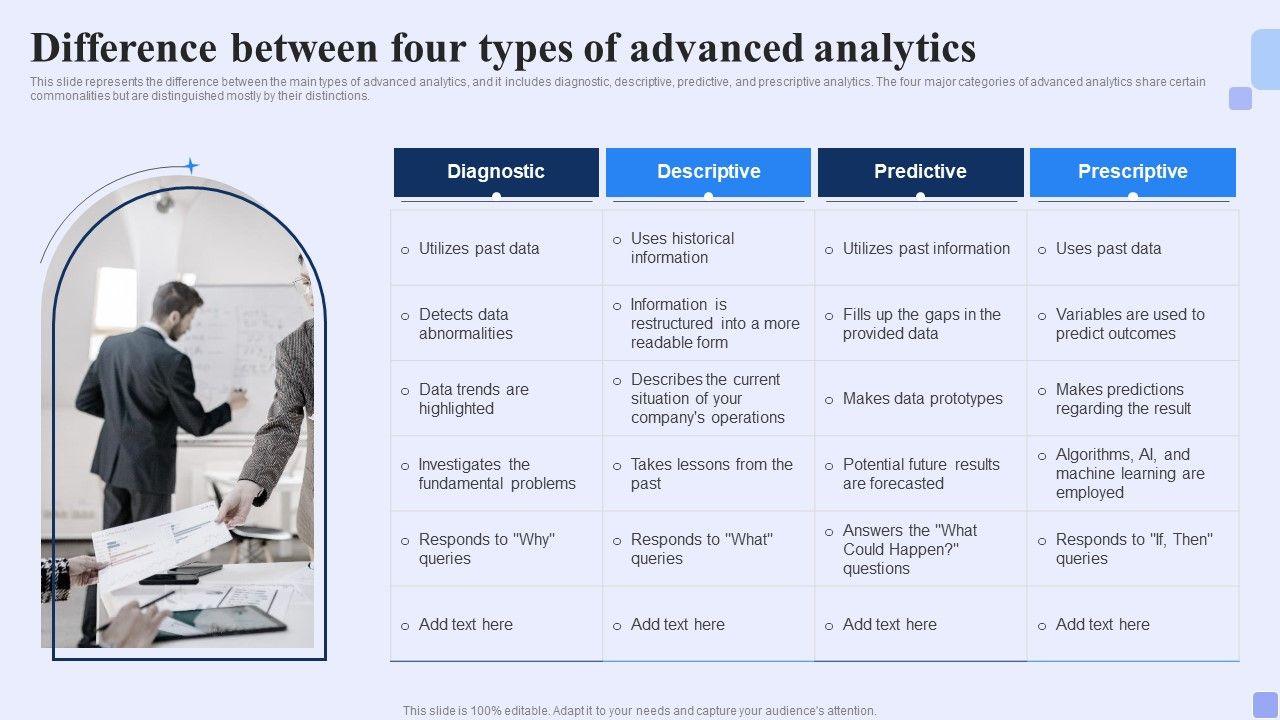 Difference between four types of advanced analytics

This slide represents the difference between the main types of advanced analytics, and it includes diagnostic, descriptive, predictive, and prescriptive analytics. The four major categories of advanced analytics share certain commonalities but are distinguished mostly by their distinctions.

| Diagnostic | Descriptive | Predictive | Prescriptive |
|---|---|---|---|
| Utilizes past data | Uses historical information | Utilizes past information | Uses past data |
| Detects data abnormalities | Information is restructured into a more readable form | Fills up the gaps in the provided data | Variables are used to predict outcomes |
| Data trends are highlighted | Describes the current situation of your company's operations | Makes data prototypes | Makes predictions regarding the result |
| Investigates the fundamental problems | Takes lessons from the past | Potential future results are forecasted | Algorithms, AI, and machine learning are employed |
| Responds to "Why" queries | Responds to "What" queries | Answers the "What Could Happen?" questions | Responds to "If, Then" queries |
| Add text here | Add text here | Add text here | Add text here |

This slide is 100% editable. Adapt it to your needs and capture your audience's attention.